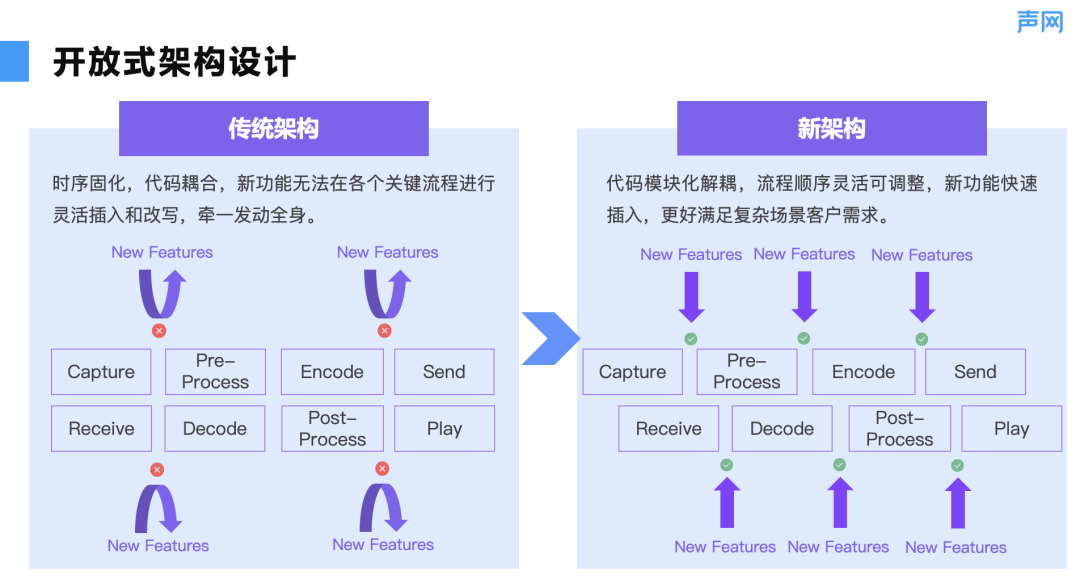 声网

开放式架构设计

传统架构

时序固化，代码耦合，新功能无法在各个关键流程进行灵活插入和改写，牵一发动全身。

New Features

New Features

Capture

Pre-Process

Encode

Send

Receive

Decode

Post-Process

Play

New Features

New Features

新架构

代码模块化解耦，流程顺序灵活可调整，新功能快速插入，更好满足复杂场景客户需求。

New Features

New Features

New Features

Capture

Pre-Process

Encode

Send

Receive

Decode

Post-Process

Play

New Features

New Features

New Features